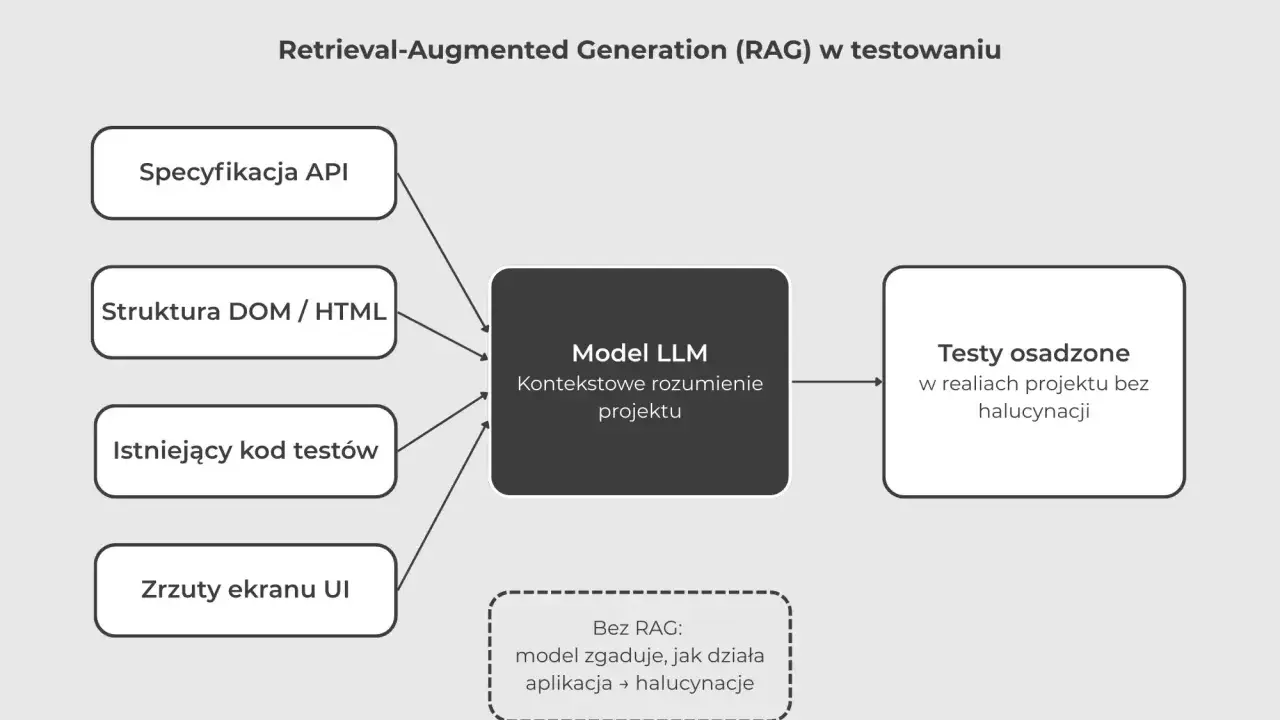 Retrieval-Augmented Generation (RAG) w testowaniu

Specyfikacja API

Struktura DOM / HTML

Istniejący kod testów

Zrzuty ekranu UI

Model LLM
Kontekstowe rozumienie projektu

Testy osadzone
w realiach projektu bez halucynacji

Bez RAG:
model zgaduje, jak działa aplikacja → halucynacje